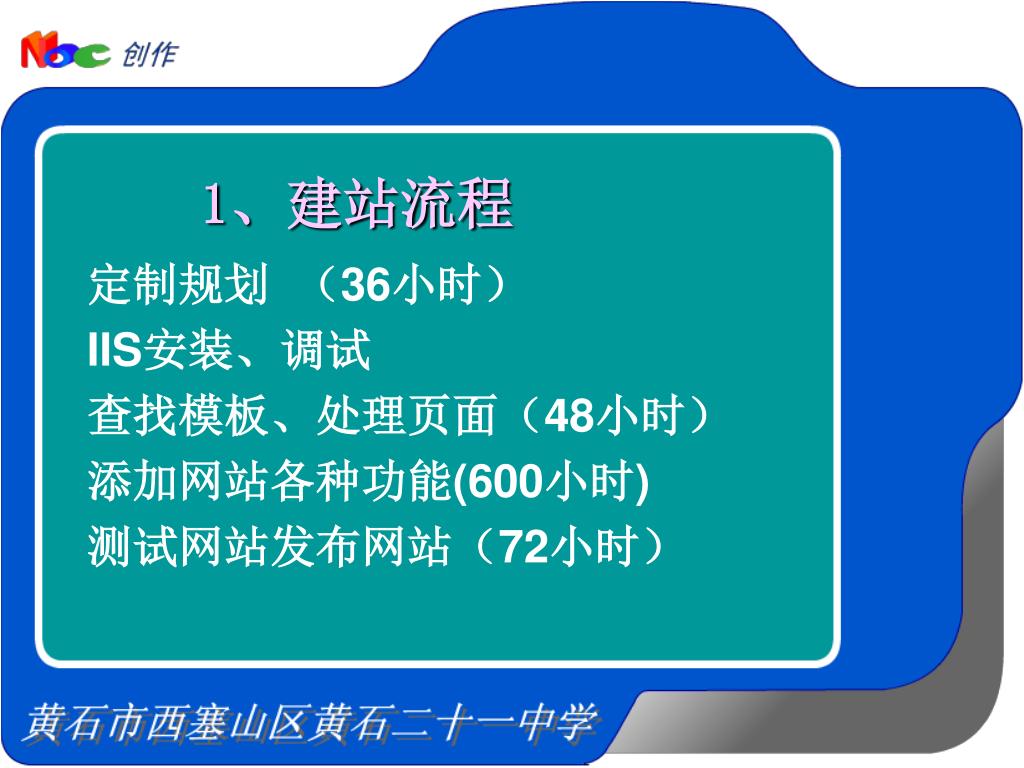 Noc 创作

1、建站流程

定制规划 （36小时）

IIS安装、调试

查找模板、处理页面（48小时）

添加网站各种功能(600小时)

测试网站发布网站（72小时）

黄石市西塞山区黄石二十一中学